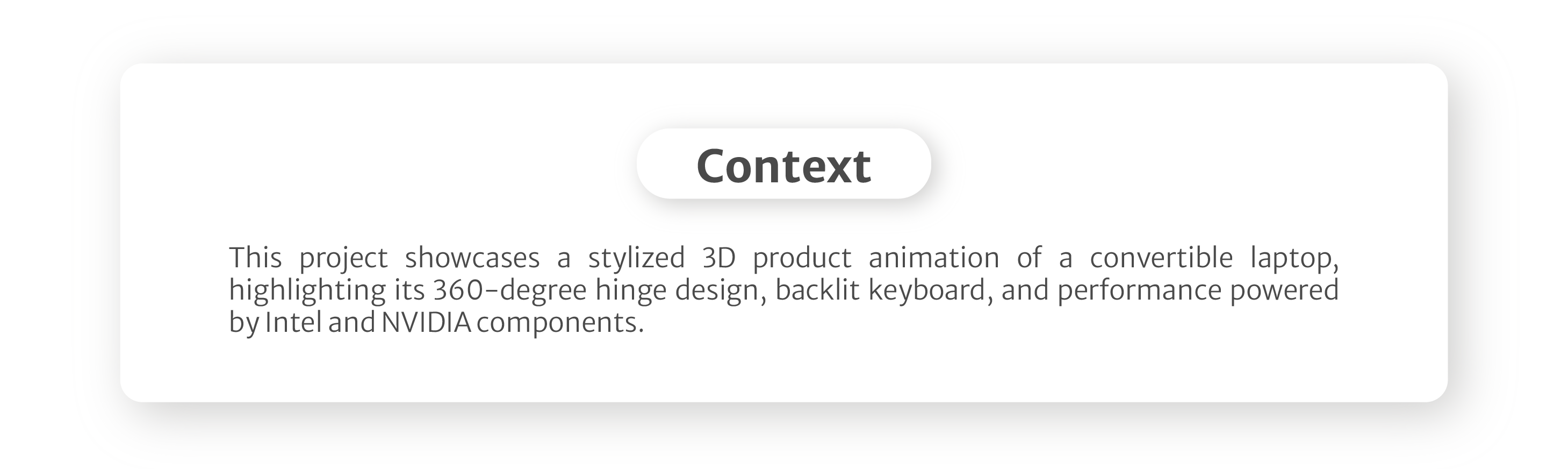 Context

This project showcases a stylized 3D product animation of a convertible laptop, highlighting its 360-degree hinge design, backlit keyboard, and performance powered by Intel and NVIDIA components.